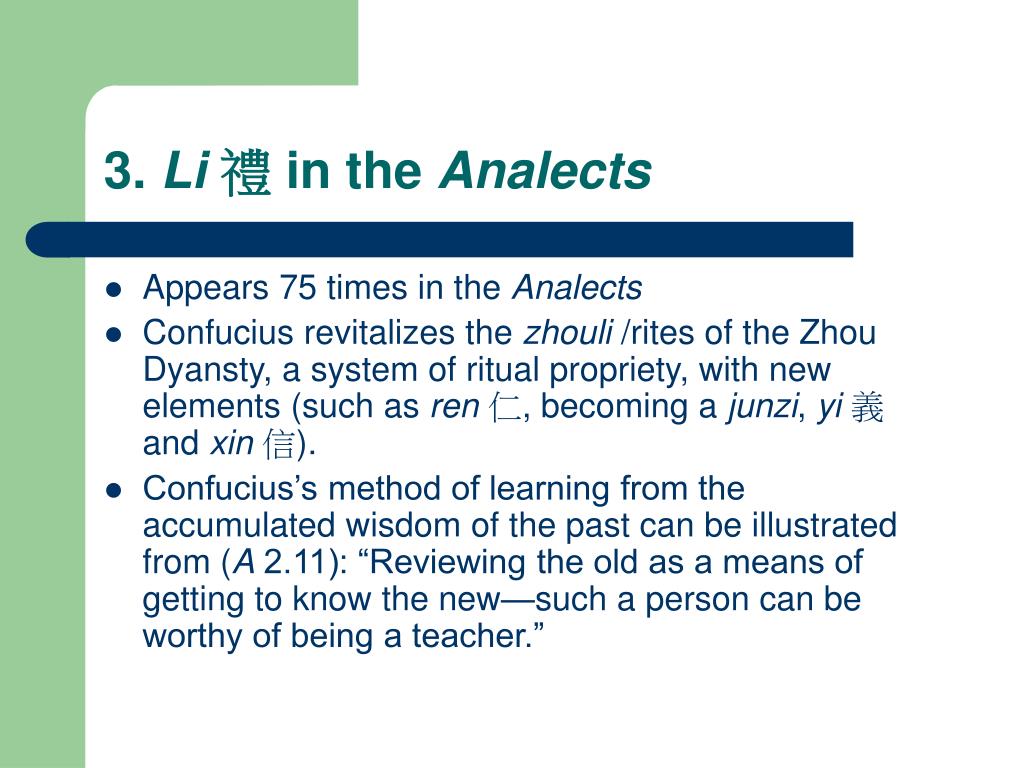 3. Li 禮 in the Analects

- Appears 75 times in the Analects
- Confucius revitalizes the zhouli /rites of the Zhou Dyansty, a system of ritual propriety, with new elements (such as ren 仁, becoming a junzi, yi 義 and xin 信).
- Confucius’s method of learning from the accumulated wisdom of the past can be illustrated from (A 2.11): “Reviewing the old as a means of getting to know the new—such a person can be worthy of being a teacher.”